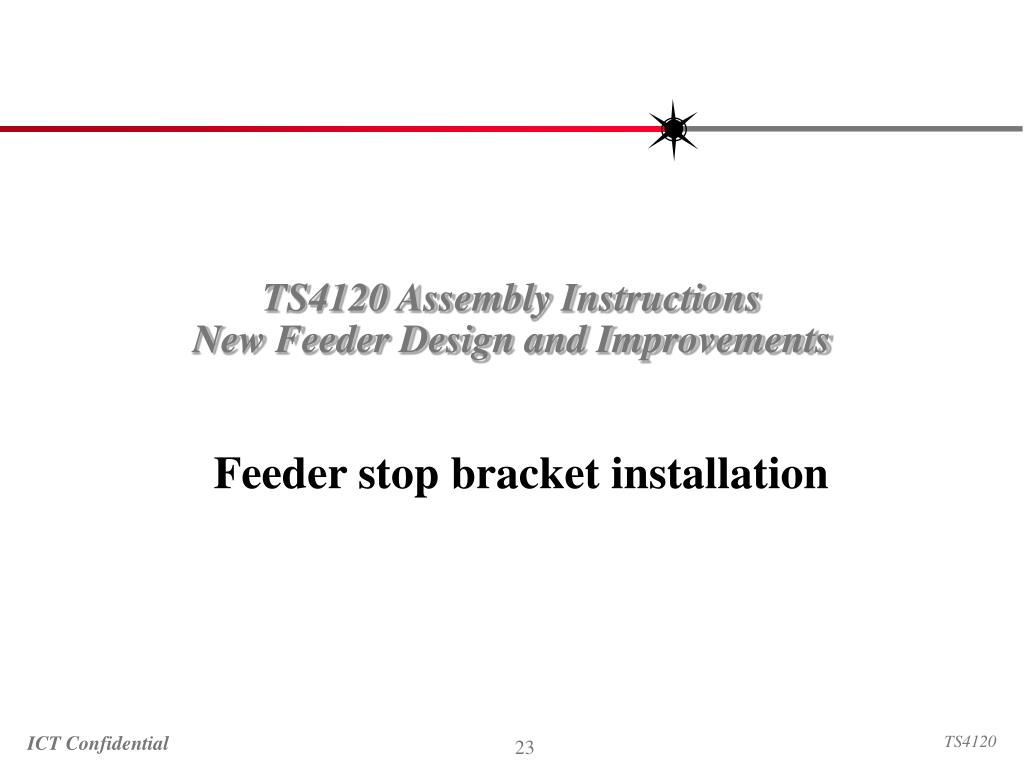 TS4120 Assembly Instructions
New Feeder Design and Improvements

Feeder stop bracket installation

ICT Confidential

23

TS4120